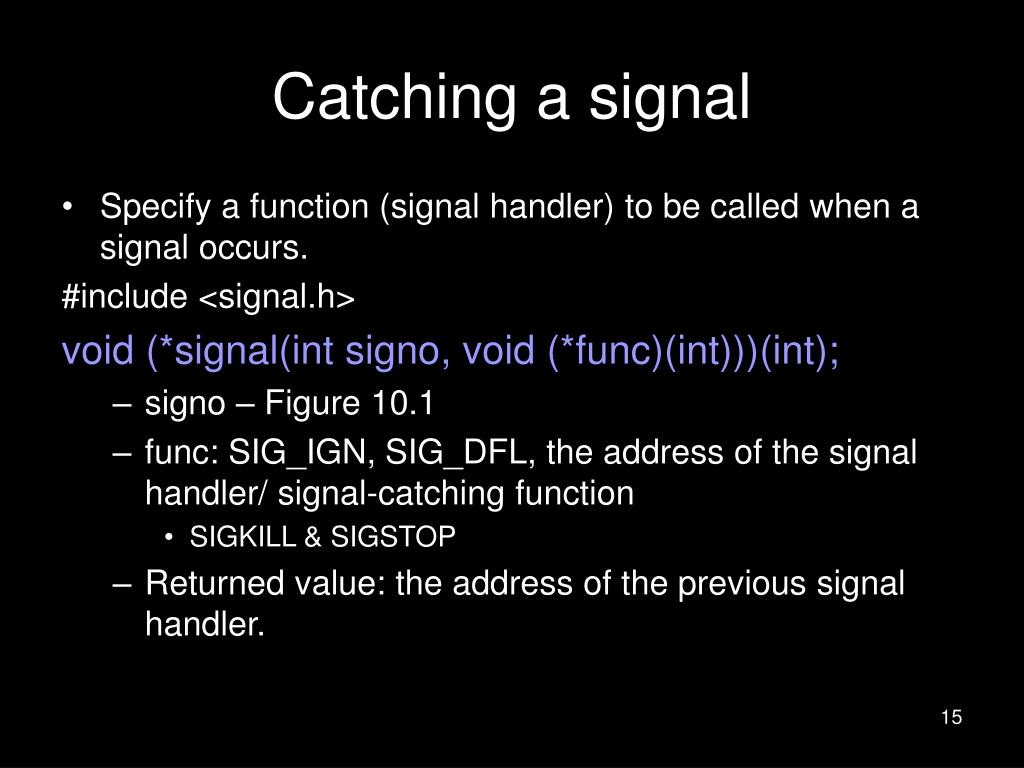 Catching a signal

• Specify a function (signal handler) to be called when a signal occurs.

#include <signal.h>

void (*signal(int signo, void (*func)(int)))(int);

– signo – Figure 10.1

– func: SIG_IGN, SIG_DFL, the address of the signal handler/ signal-catching function

• SIGKILL & SIGSTOP

– Returned value: the address of the previous signal handler.

15